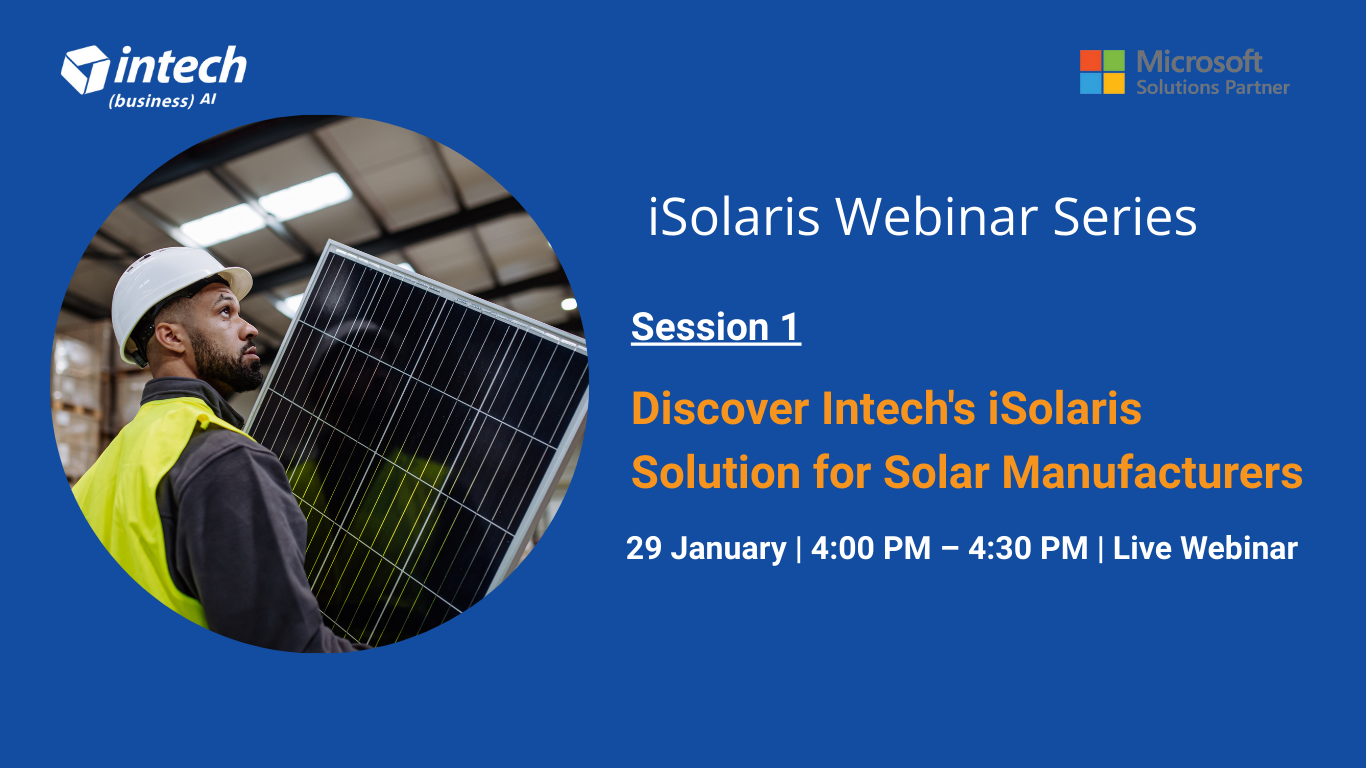 intech
(business) AI

Microsoft
Solutions Partner

iSolaris Webinar Series

Session 1

Discover Intech's iSolaris Solution for Solar Manufacturers

29 January | 4:00 PM – 4:30 PM | Live Webinar